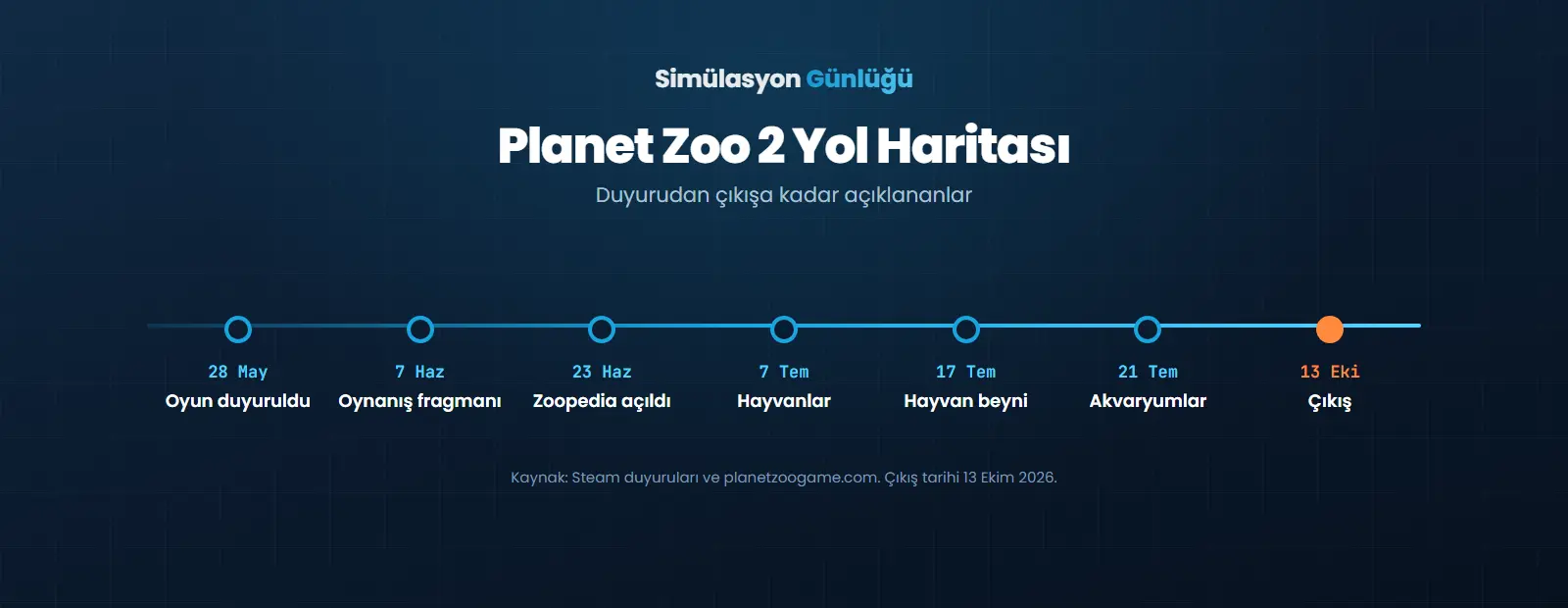 Simülasyon Günlüğü

Planet Zoo 2 Yol Haritası

Duyurudan çıkışa kadar açıklananlar

28 May
Oyun duyuruldu

7 Haz
Oynanış fragmanı

23 Haz
Zoopedia açıldı

7 Tem
Hayvanlar

17 Tem
Hayvan beyni

21 Tem
Akvaryumlar

13 Eki
Çıkış

Kaynak: Steam duyuruları ve planetzoogame.com. Çıkış tarihi 13 Ekim 2026.